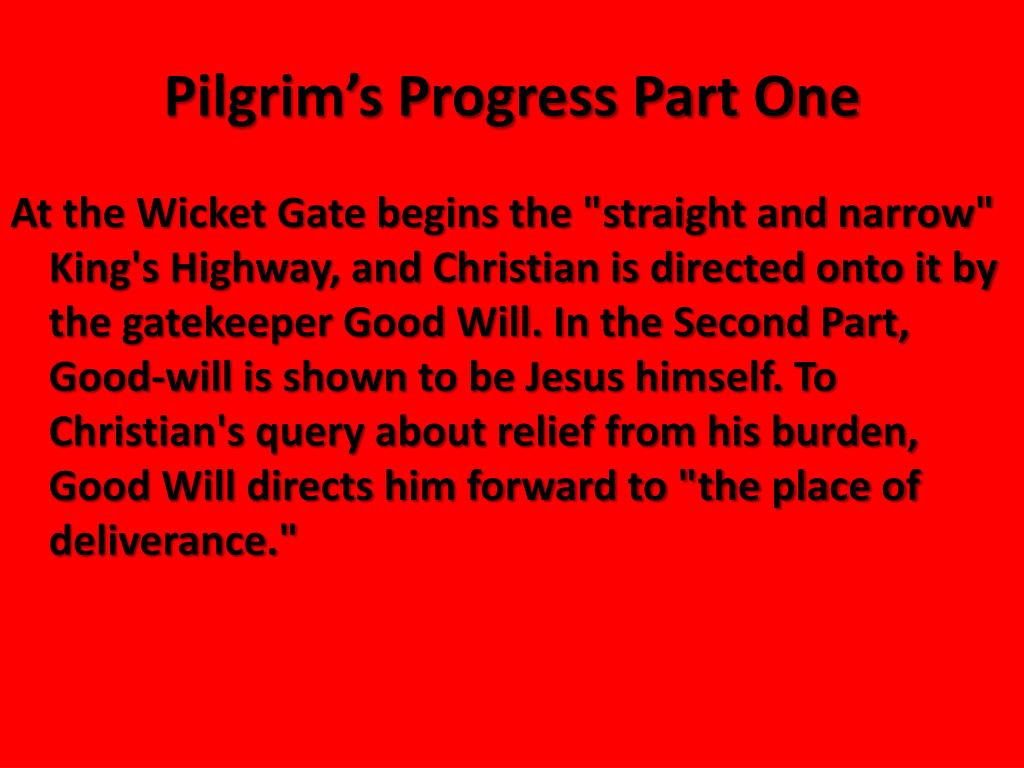 Pilgrim’s Progress Part One

At the Wicket Gate begins the "straight and narrow" King's Highway, and Christian is directed onto it by the gatekeeper Good Will. In the Second Part, Good-will is shown to be Jesus himself. To Christian's query about relief from his burden, Good Will directs him forward to "the place of deliverance."